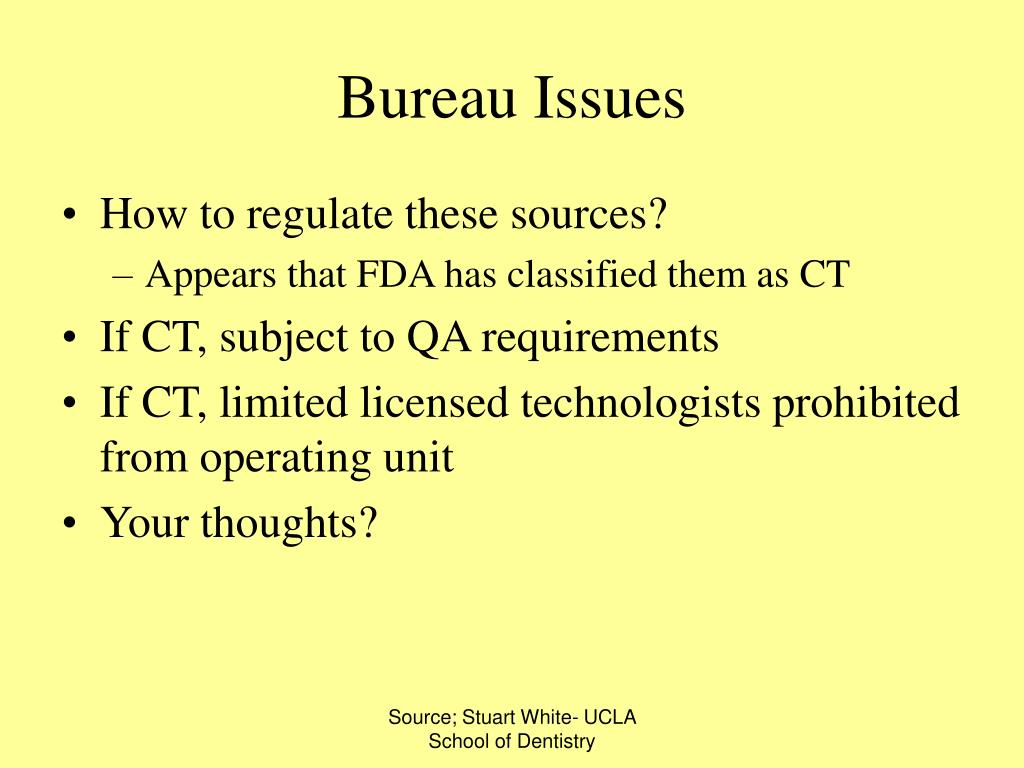 Bureau Issues

• How to regulate these sources?
 – Appears that FDA has classified them as CT
• If CT, subject to QA requirements
• If CT, limited licensed technologists prohibited from operating unit
• Your thoughts?

Source; Stuart White- UCLA School of Dentistry